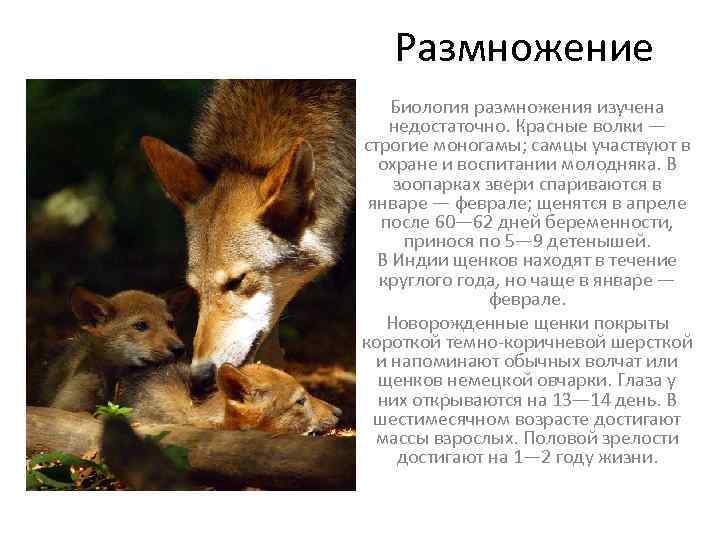 Размножение

Биология размножения изучена недостаточно. Красные волки — строгие моногамы; самцы участвуют в охране и воспитании молодняка. В зоопарках звери спариваются в январе — феврале; щенятся в апреле после 60—62 дней беременности, принося по 5—9 детенышей. В Индии щенков находят в течение круглого года, но чаще в январе — феврале.

Новорожденные щенки покрыты короткой темно-коричневой шерсткой и напоминают обычных волчат или щенков немецкой овчарки. Глаза у них открываются на 13—14 день. В шестимесячном возрасте достигают массы взрослых. Половой зрелости достигают на 1—2 году жизни.